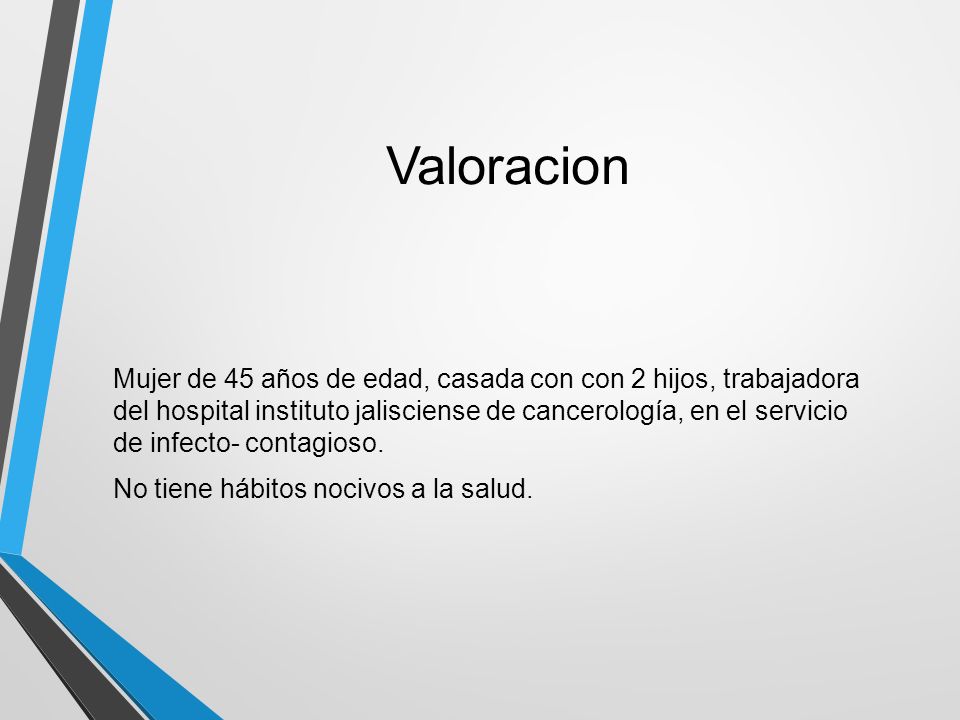 Valoracion

Mujer de 45 años de edad, casada con con 2 hijos, trabajadora del hospital instituto jalisciense de cancerología, en el servicio de infecto- contagioso.

No tiene hábitos nocivos a la salud.